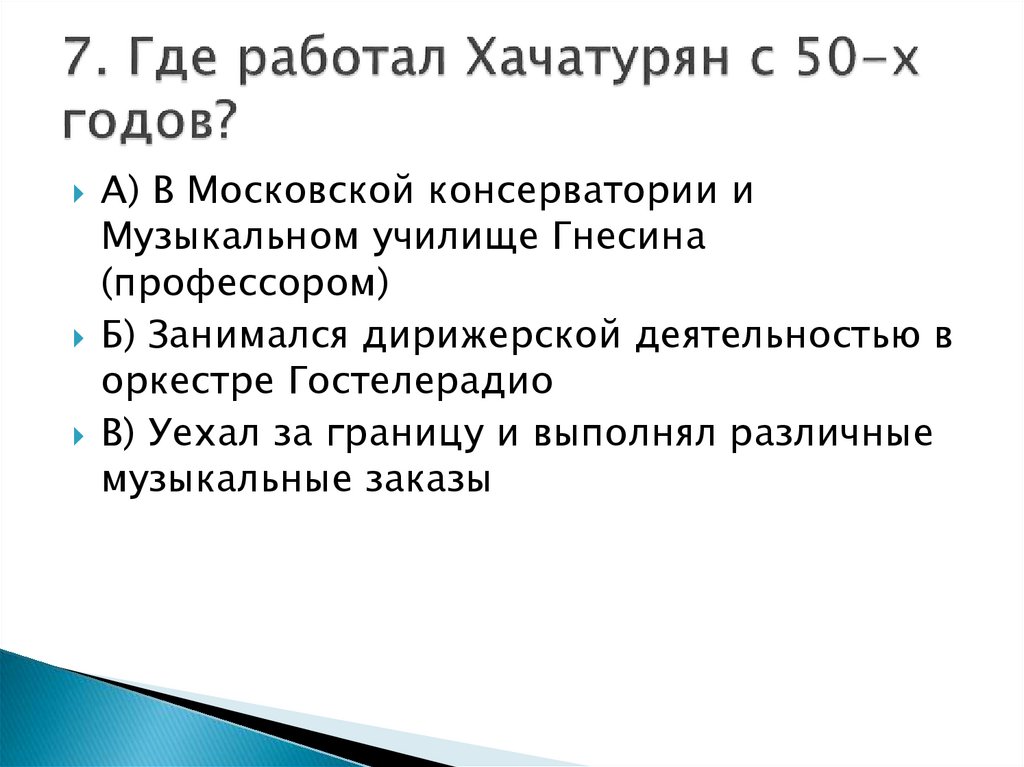 7. Где работал Хачатурян с 50-х годов?

А) В Московской консерватории и Музыкальном училище Гнесина (профессором)

Б) Занимался дирижерской деятельностью в оркестре Гостелерадио

В) Уехал за границу и выполнял различные музыкальные заказы